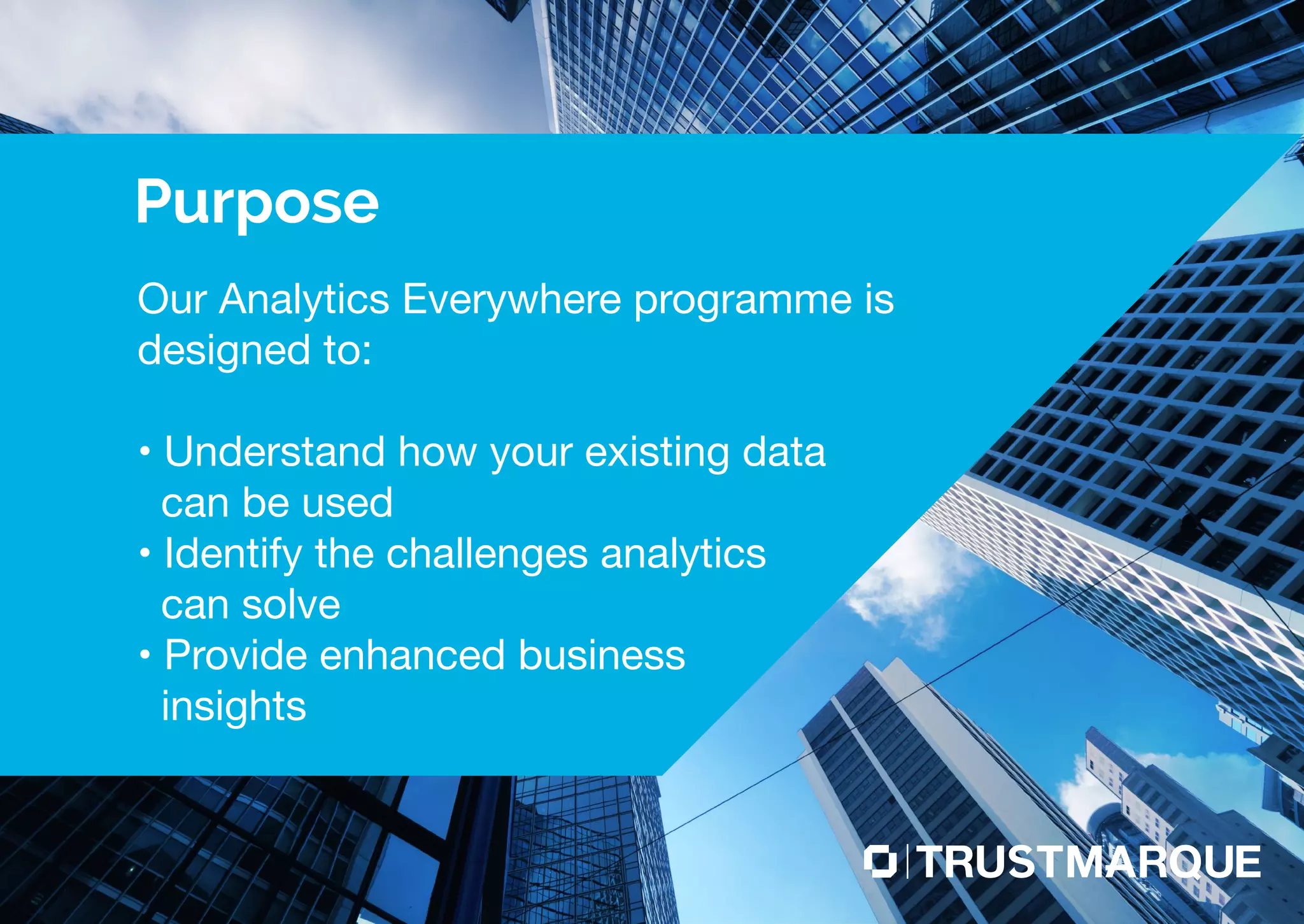 Purpose

Our Analytics Everywhere programme is designed to:

• Understand how your existing data can be used
• Identify the challenges analytics can solve
• Provide enhanced business insights

TRUSTMARQUE